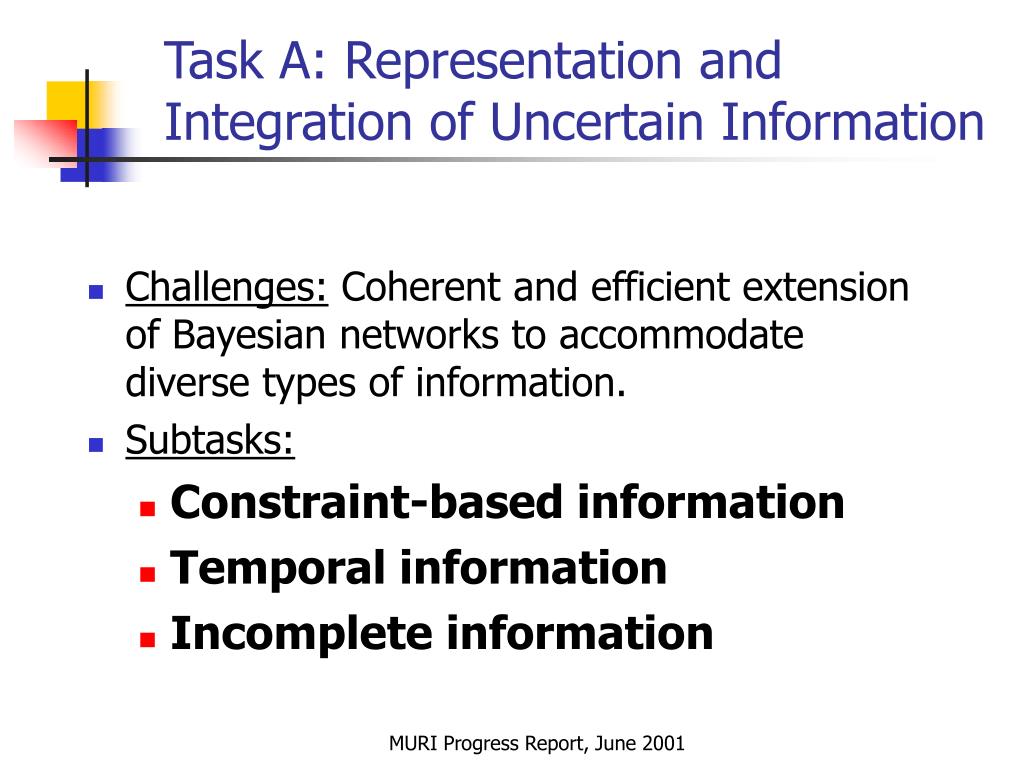 Task A: Representation and Integration of Uncertain Information

Challenges: Coherent and efficient extension of Bayesian networks to accommodate diverse types of information.

Subtasks:

Constraint-based information

Temporal information

Incomplete information

MURI Progress Report, June 2001